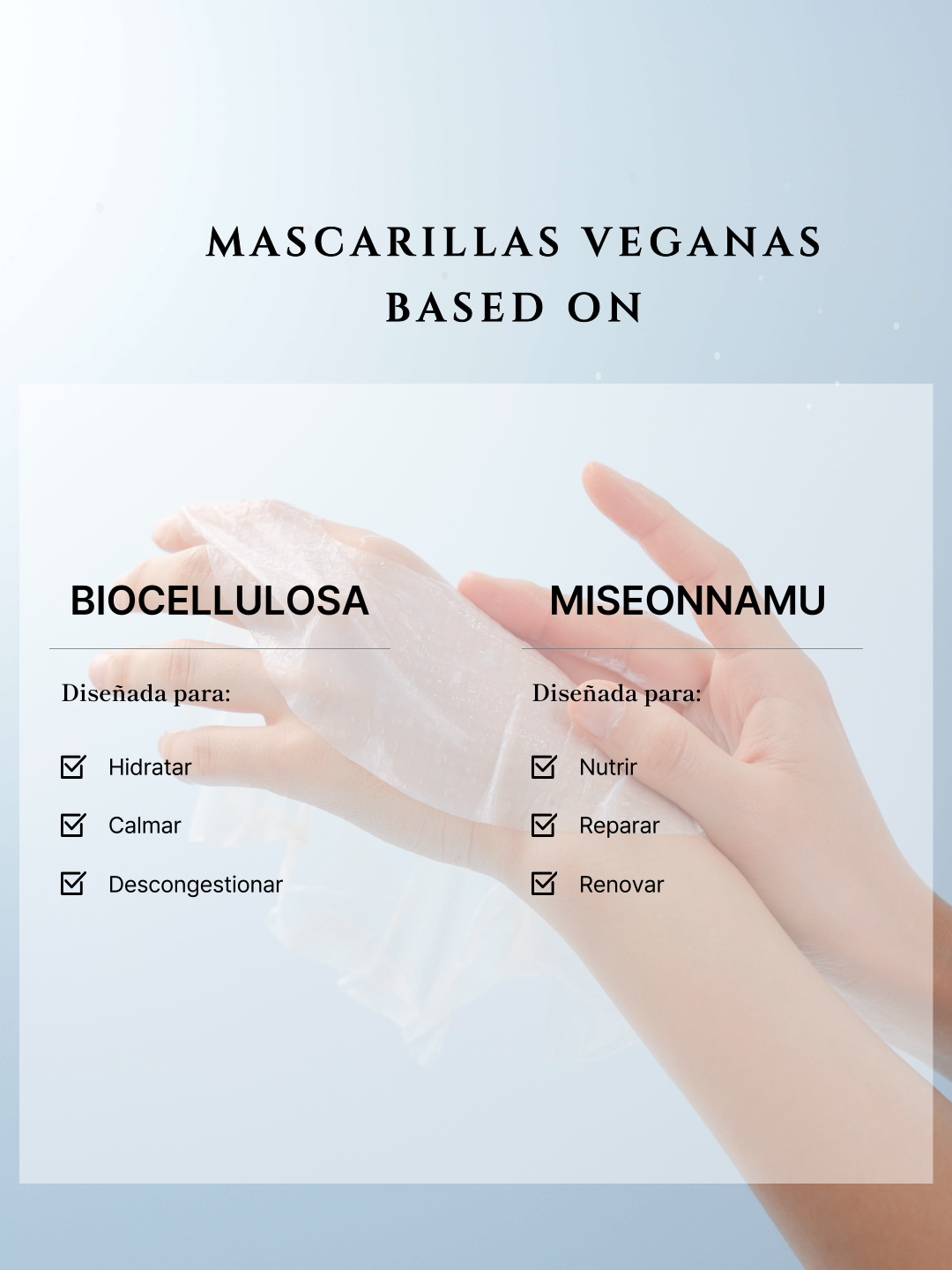 MASCARILLAS VEGANAS BASED ON

BIOCELLULOSA

Diseñada para:

Hidratar

Calmar

Descongestionar

MISEONNAMU

Diseñada para:

Nutrir

Reparar

Renovar